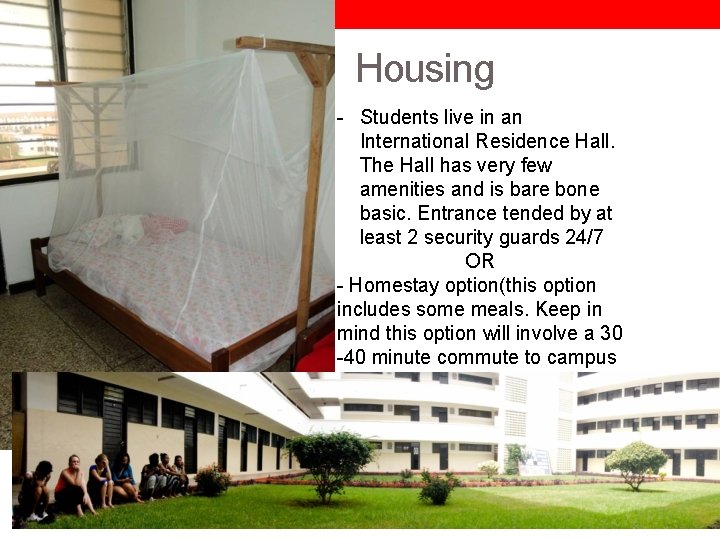 Housing

- Students live in an International Residence Hall. The Hall has very few amenities and is bare bone basic. Entrance tended by at least 2 security guards 24/7

OR

- Homestay option(this option includes some meals. Keep in mind this option will involve a 30 -40 minute commute to campus